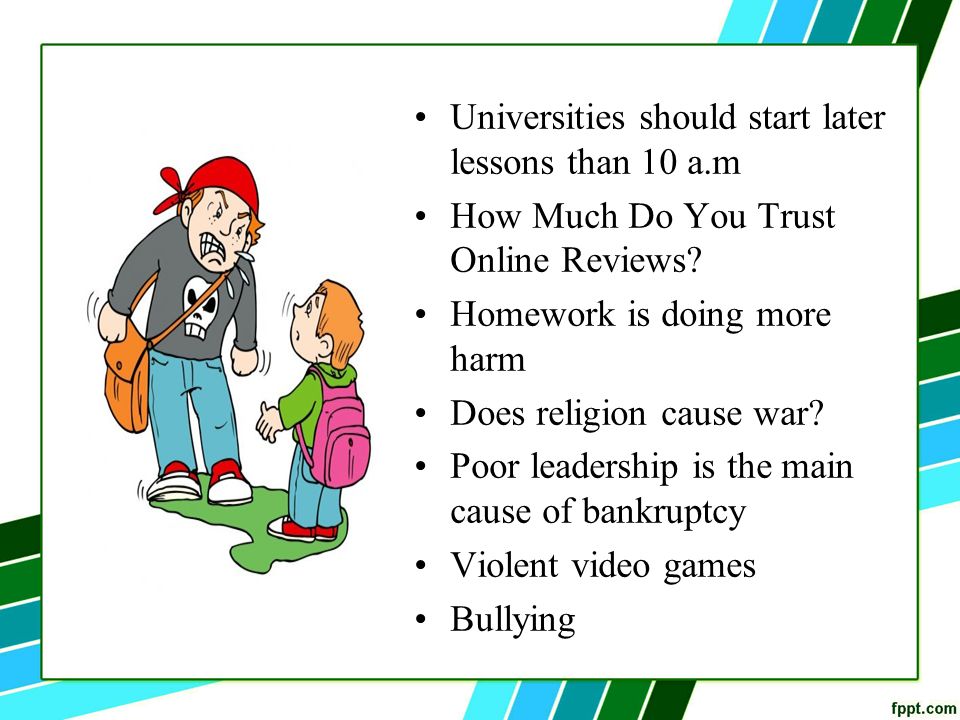 • Universities should start later lessons than 10 a.m
• How Much Do You Trust Online Reviews?
• Homework is doing more harm
• Does religion cause war?
• Poor leadership is the main cause of bankruptcy
• Violent video games
• Bullying

fppt.com